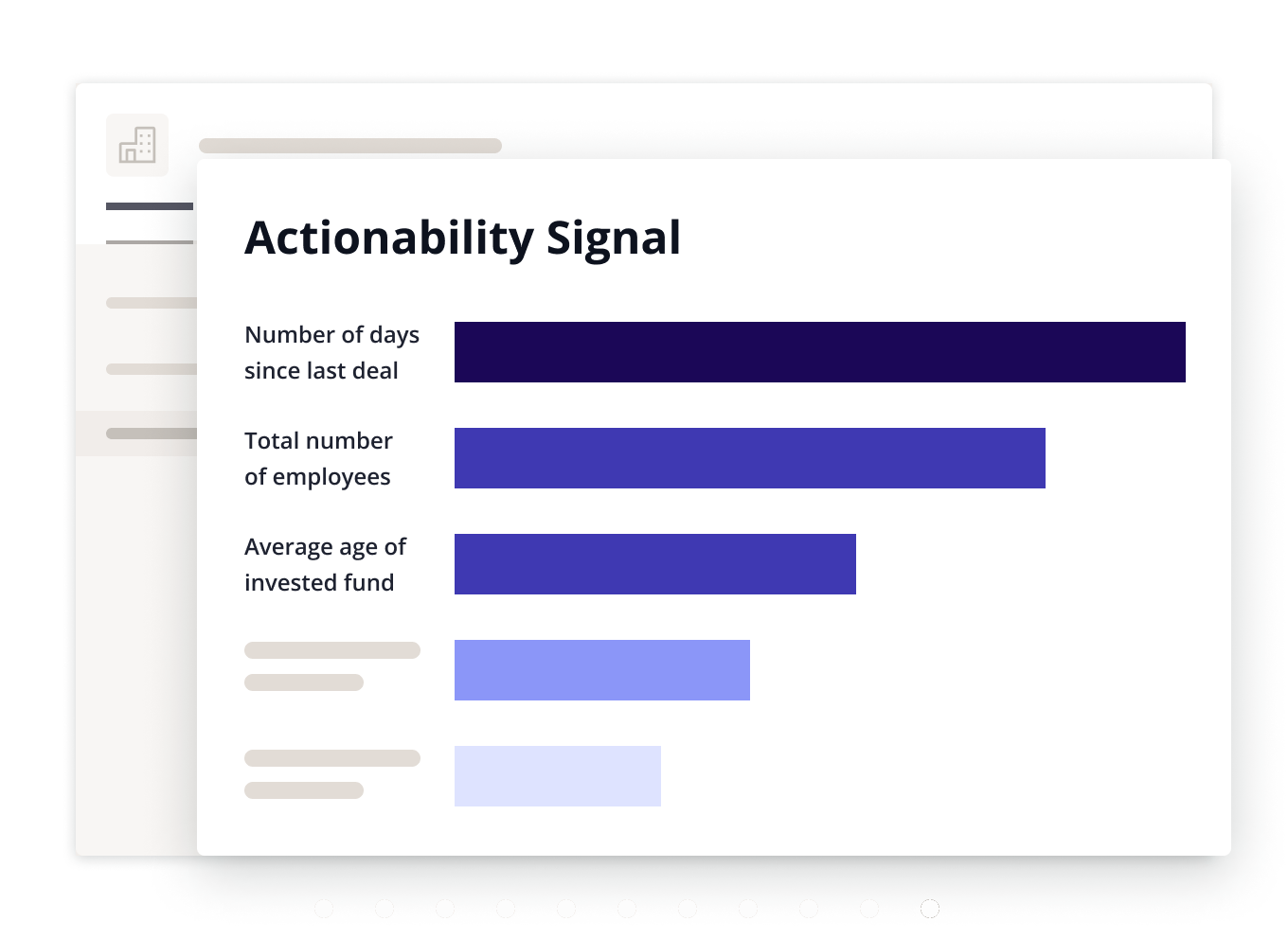 Actionability Signal

Number of days since last deal

Total number of employees

Average age of invested fund